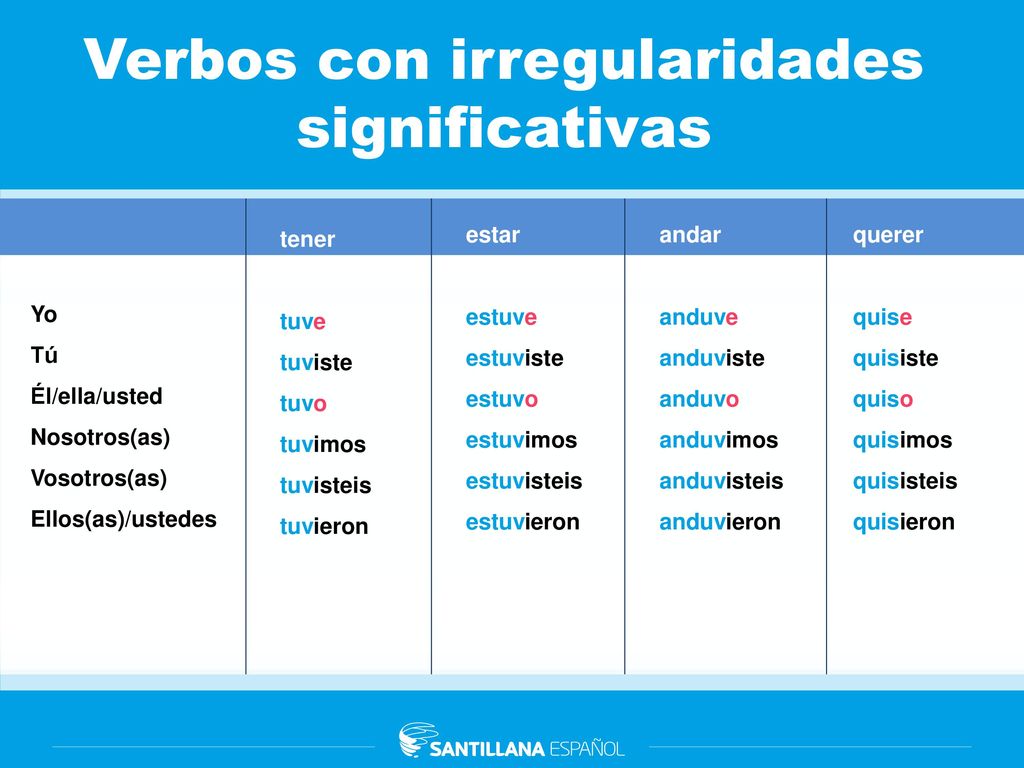 Verbos con irregularidades significativas

| | tener | estar | andar | querer |
|---|---|---|---|---|
| Yo | tuve | estuve | anduve | quise |
| Tú | tuviste | estuviste | anduviste | quisiste |
| Él/ella/usted | tuvo | estuvo | anduvo | quiso |
| Nosotros(as) | tuvimos | estuvimos | anduvimos | quisimos |
| Vosotros(as) | tuvisteis | estuvisteis | anduvisteis | quisisteis |
| Ellos(as)/ustedes | tuvieron | estuvieron | anduvieron | quisieron |

SANTILLANA ESPAÑOL